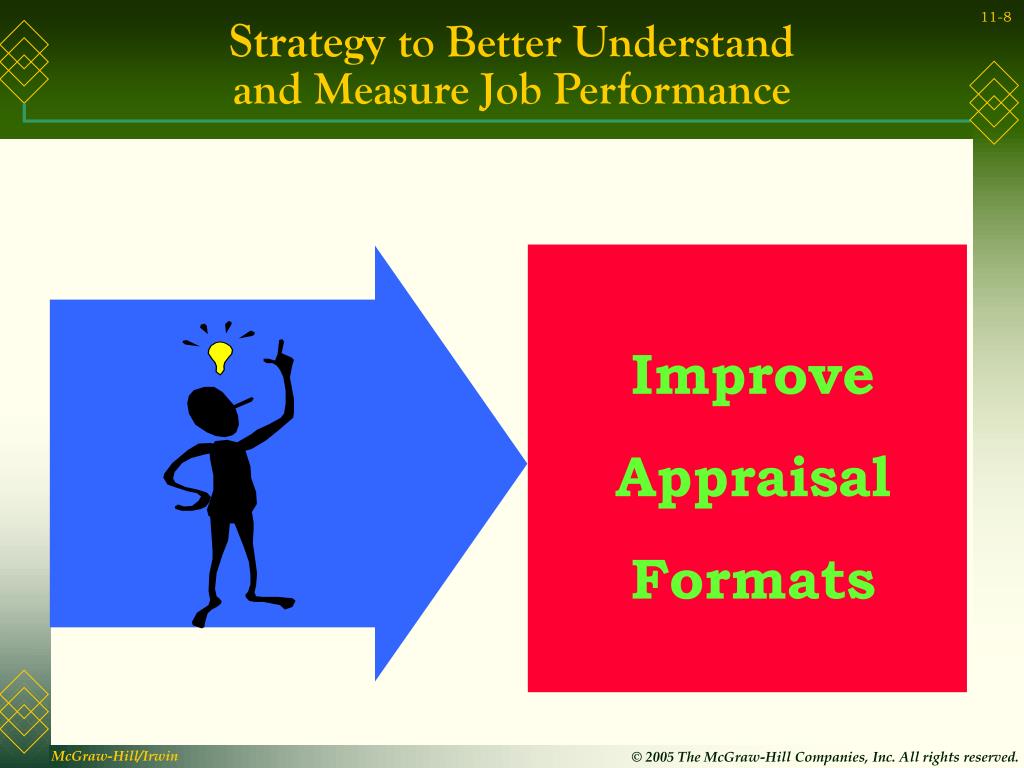 11-8

Strategy to Better Understand and Measure Job Performance

Improve Appraisal Formats

McGraw-Hill/Irwin

© 2005 The McGraw-Hill Companies, Inc. All rights reserved.